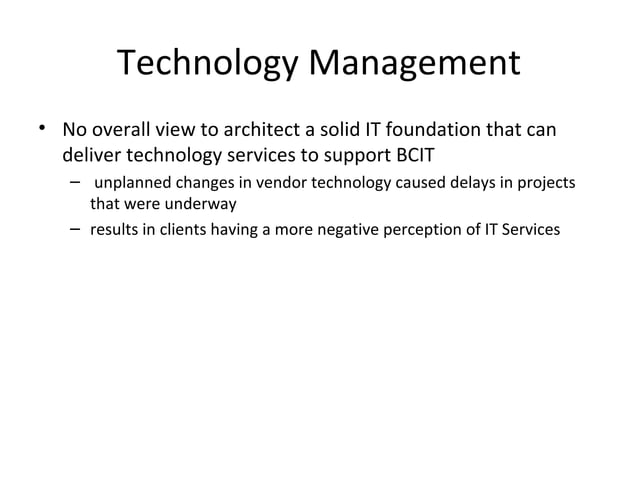 Technology Management

• No overall view to architect a solid IT foundation that can deliver technology services to support BCIT
  – unplanned changes in vendor technology caused delays in projects that were underway
  – results in clients having a more negative perception of IT Services